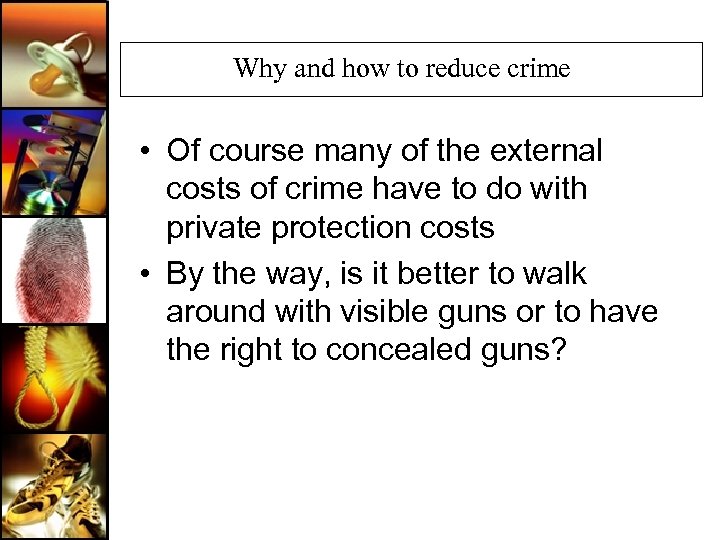 Why and how to reduce crime

• Of course many of the external costs of crime have to do with private protection costs

• By the way, is it better to walk around with visible guns or to have the right to concealed guns?